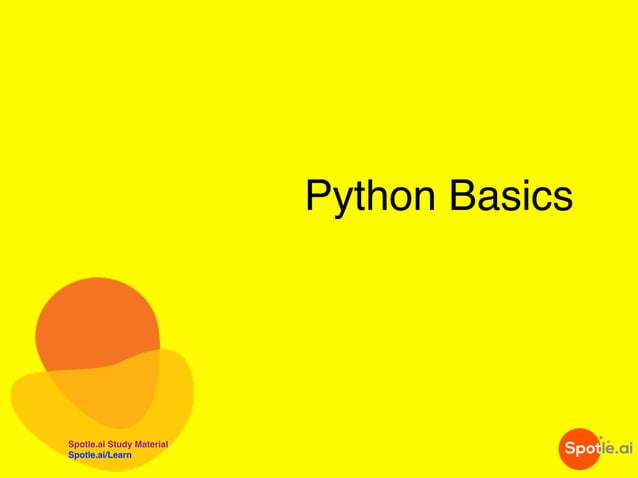 Python Basics

Spotle.ai Study Material
Spotle.ai/Learn

Spotle.ai